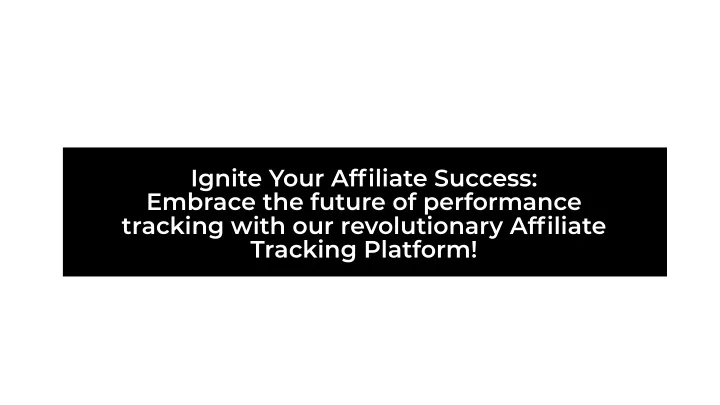 Ignite Your Affiliate Success:
Embrace the future of performance tracking with our revolutionary Affiliate Tracking Platform!